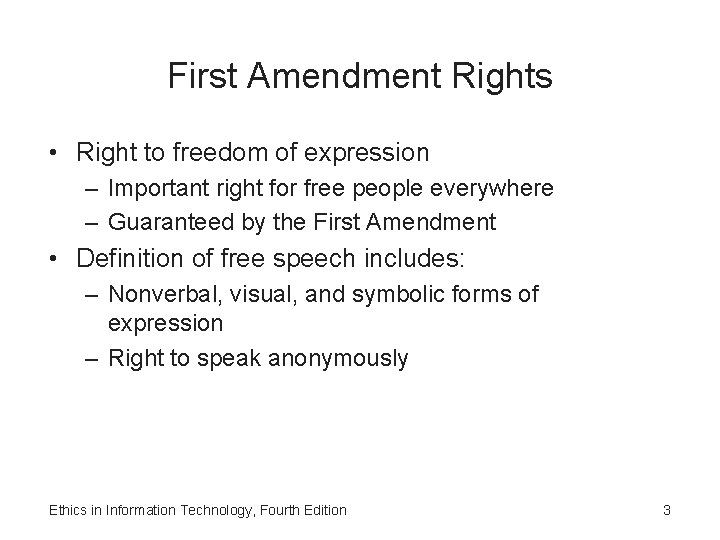 First Amendment Rights

• Right to freedom of expression
– Important right for free people everywhere
– Guaranteed by the First Amendment

• Definition of free speech includes:
– Nonverbal, visual, and symbolic forms of expression
– Right to speak anonymously

Ethics in Information Technology, Fourth Edition

3